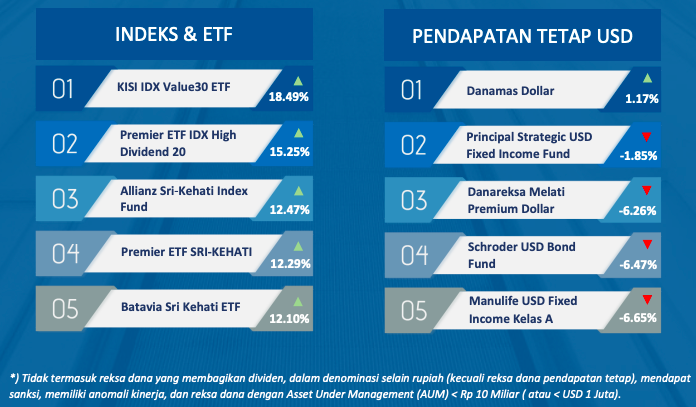 INDEKS & ETF

01 KISI IDX Value30 ETF 18.49%

02 Premier ETF IDX High Dividend 20 15.25%

03 Allianz Sri-Kehati Index Fund 12.47%

04 Premier ETF SRI-KEHATI 12.29%

05 Batavia Sri Kehati ETF 12.10%

PENDAPATAN TETAP USD

01 Danamas Dollar 1.17%

02 Principal Strategic USD Fixed Income Fund -1.85%

03 Danareksa Melati Premium Dollar -6.26%

04 Schroder USD Bond Fund -6.47%

05 Manulife USD Fixed Income Kelas A -6.65%

*) Tidak termasuk reksa dana yang membagikan dividen, dalam denominasi selain rupiah (kecuali reksa dana pendapatan tetap), mendapat sanksi, memiliki anomali kinerja, dan reksa dana dengan Asset Under Management (AUM) < Rp 10 Miliar ( atau < USD 1 Juta).